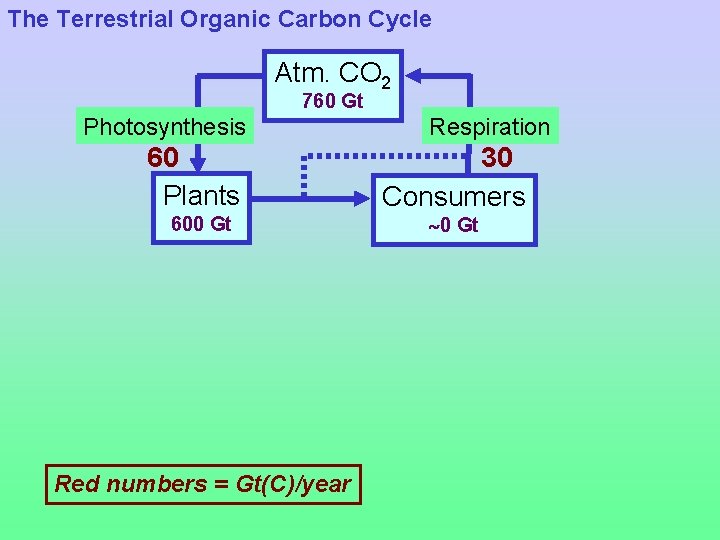 The Terrestrial Organic Carbon Cycle

Atm. $CO_2$
760 Gt

Photosynthesis
60

Respiration
30

Plants
600 Gt

Consumers
~0 Gt

Red numbers = Gt(C)/year